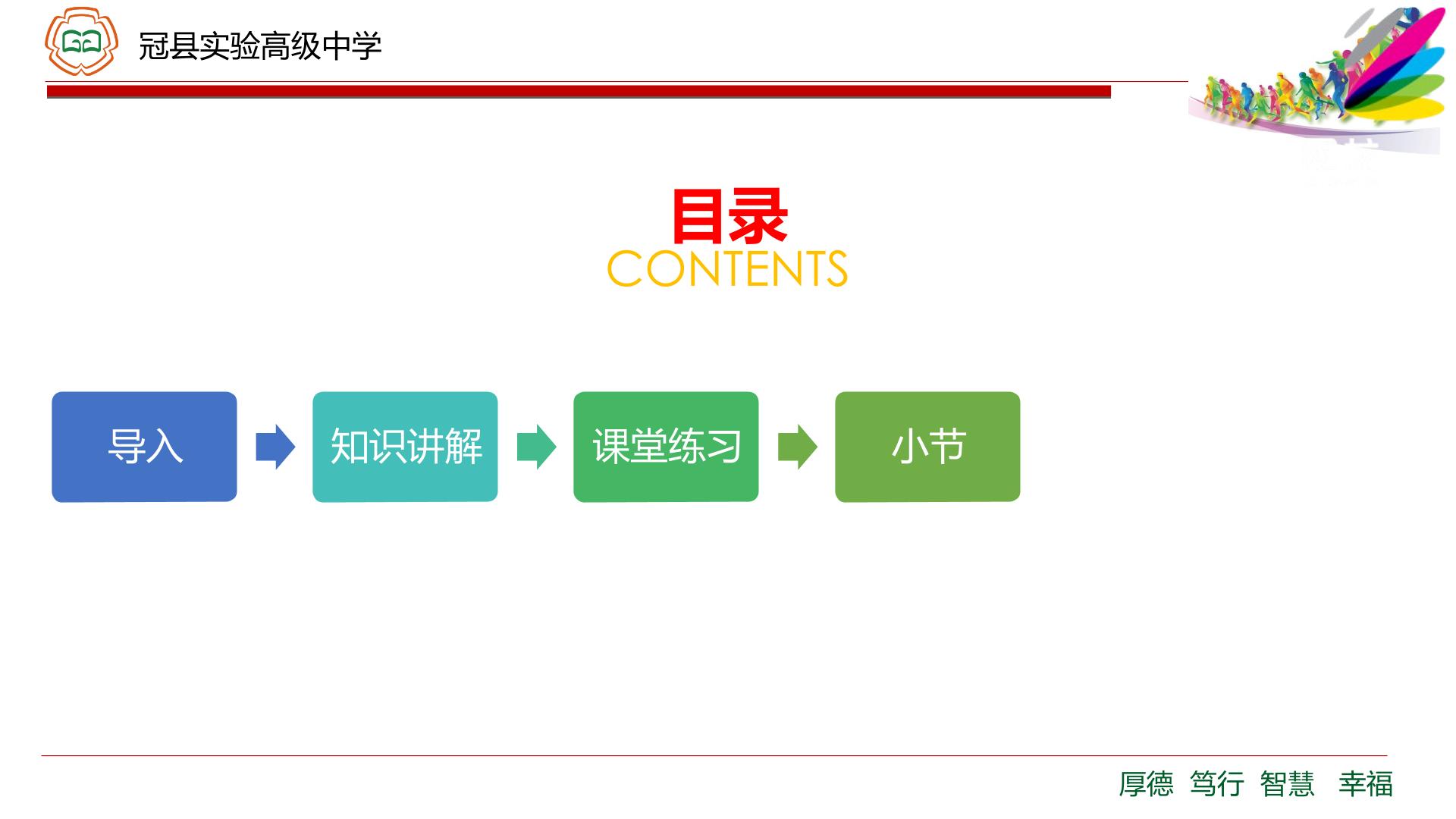 冠县实验高级中学

目录
CONTENTS

导入

知识讲解

课堂练习

小节

厚德 笃行 智慧 幸福